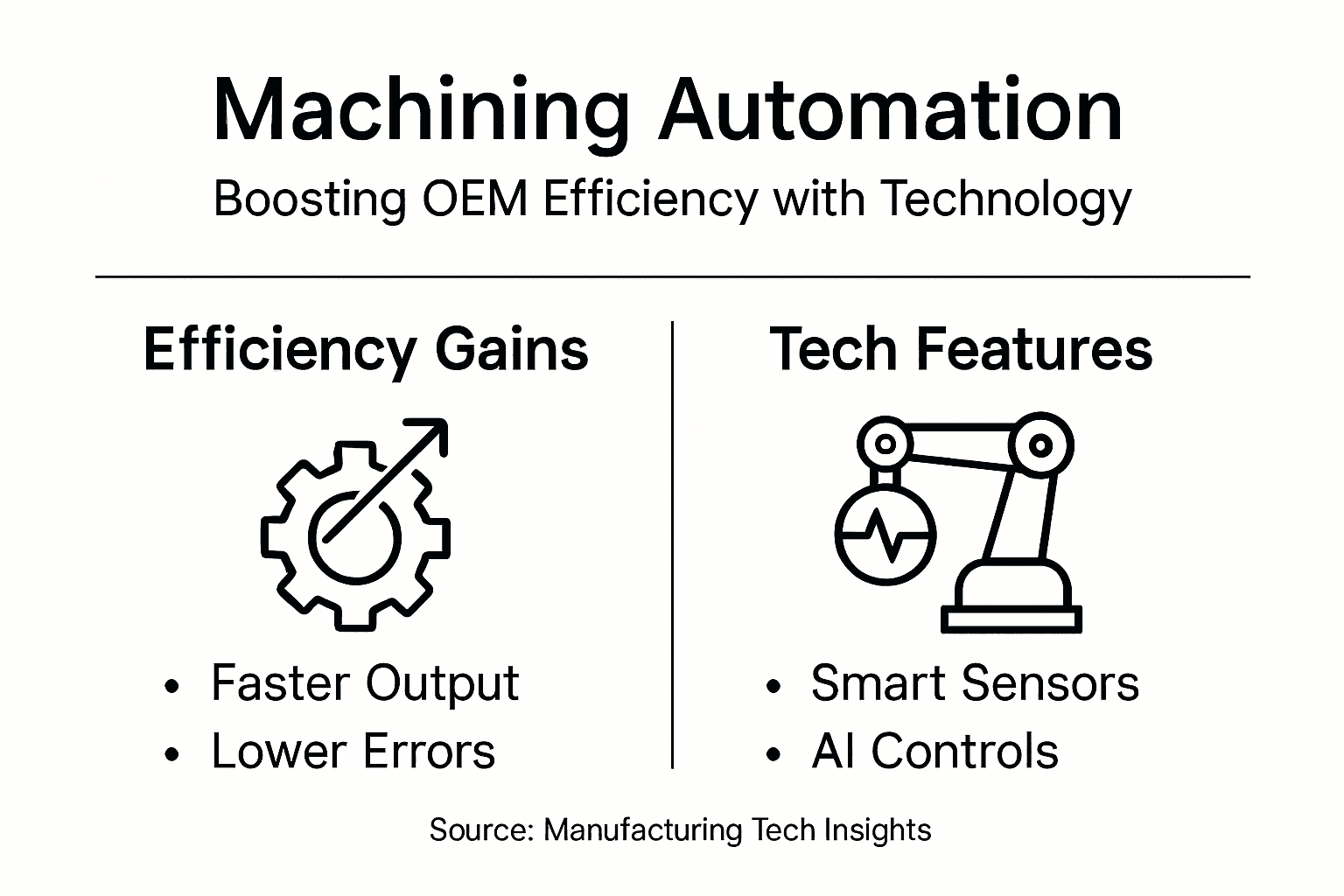 Machining Automation

Boosting OEM Efficiency with Technology

Efficiency Gains

• Faster Output
• Lower Errors

Tech Features

• Smart Sensors
• AI Controls

Source: Manufacturing Tech Insights